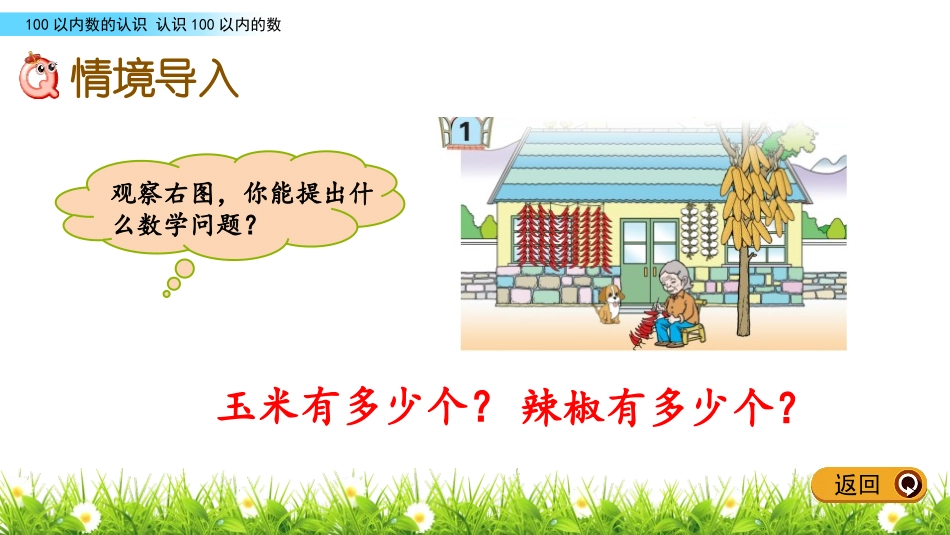 100 以内数的认识 认识 100 以内的数

情境导入

观察右图，你能提出什么数学问题？

1

玉米有多少个？ 辣椒有多少个？

返回